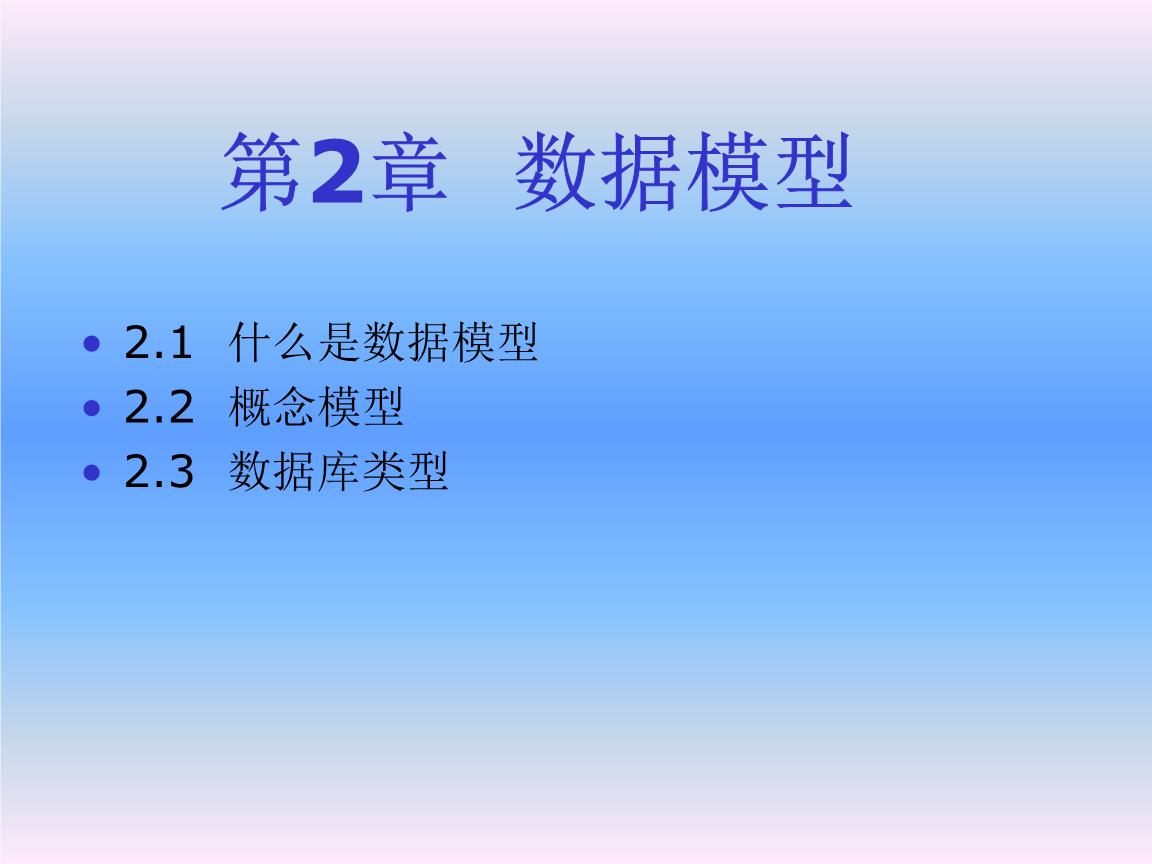 第2章 数据模型

• 2.1 什么是数据模型
• 2.2 概念模型
• 2.3 数据库类型